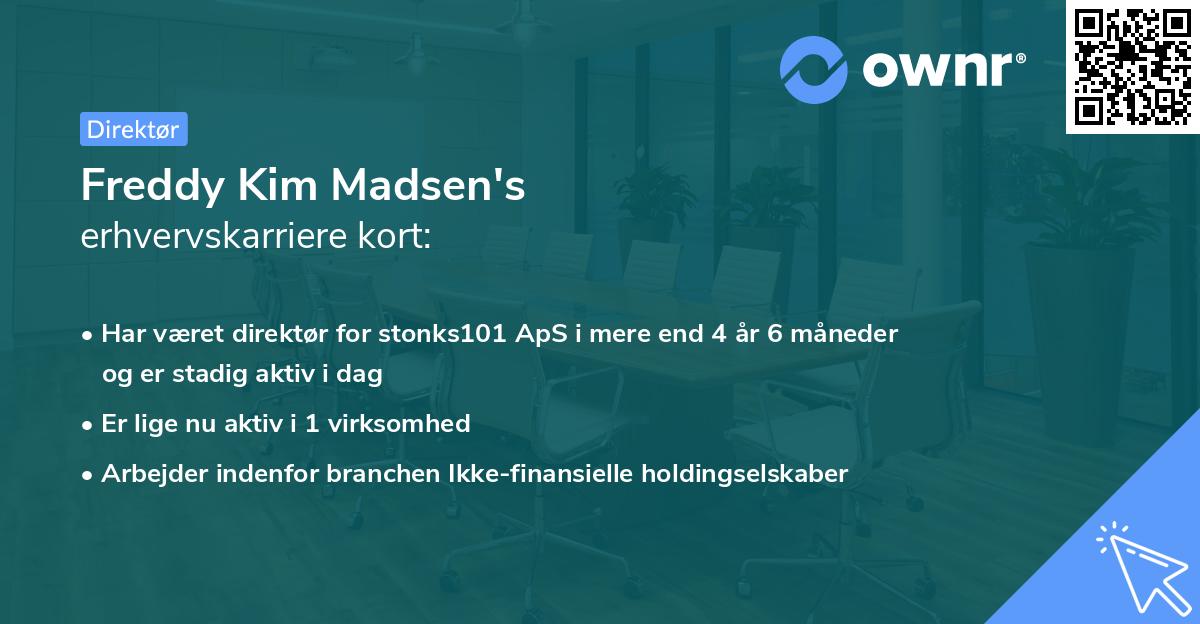 ownr®

Direktør

Freddy Kim Madsen's
erhvervskarriere kort:

• Har været direktør for stonks101 ApS i mere end 4 år 6 måneder og er stadig aktiv i dag
• Er lige nu aktiv i 1 virksomhed
• Arbejder indenfor branchen Ikke-finansielle holdingselskaber